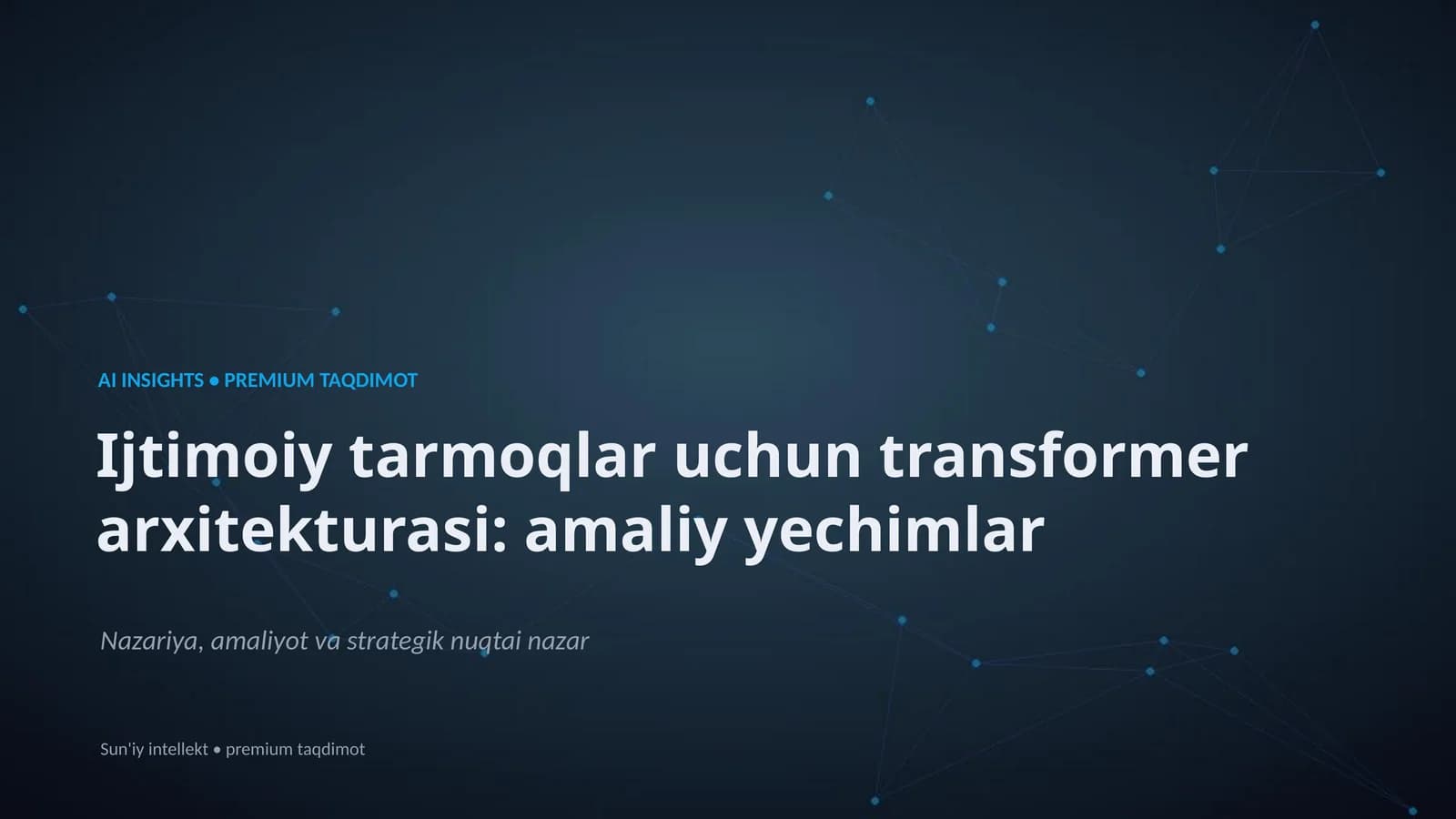 AI INSIGHTS • PREMIUM TAQDIMOT

Ijtimoiy tarmoqlar uchun transformer arxitekturasi: amaliy yechimlar

Nazariya, amaliyot va strategik nuqtai nazar

Sun'iy intellekt • premium taqdimot